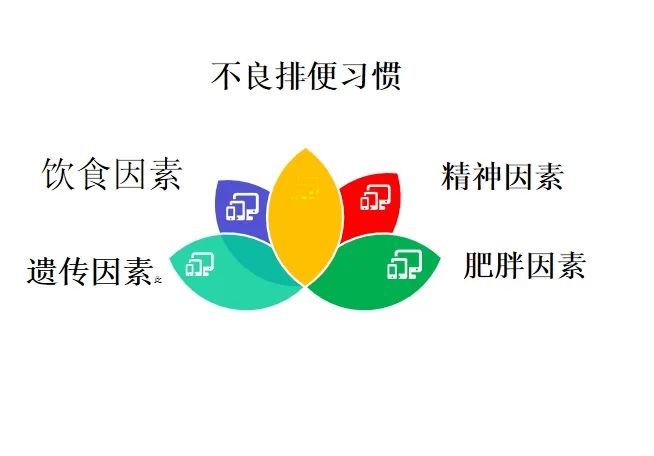 不良排便习惯

饮食因素

精神因素

遗传因素

肥胖因素